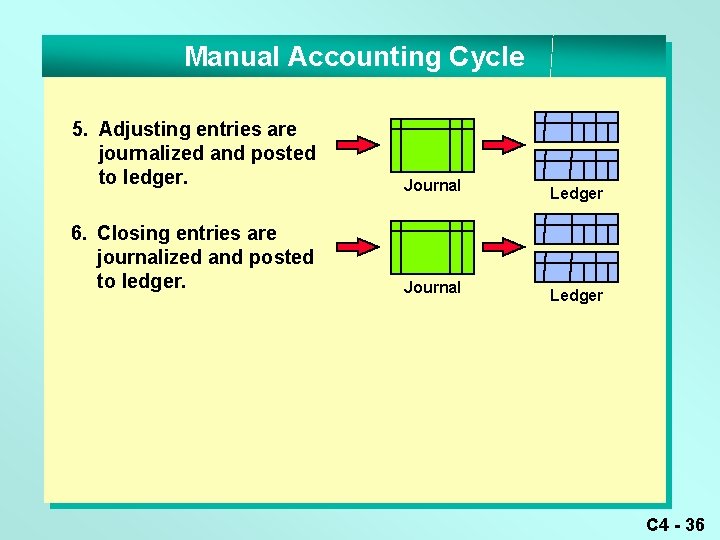 Manual Accounting Cycle

5. Adjusting entries are journalized and posted to ledger.

Journal

Ledger

6. Closing entries are journalized and posted to ledger.

Journal

Ledger

C4 - 36